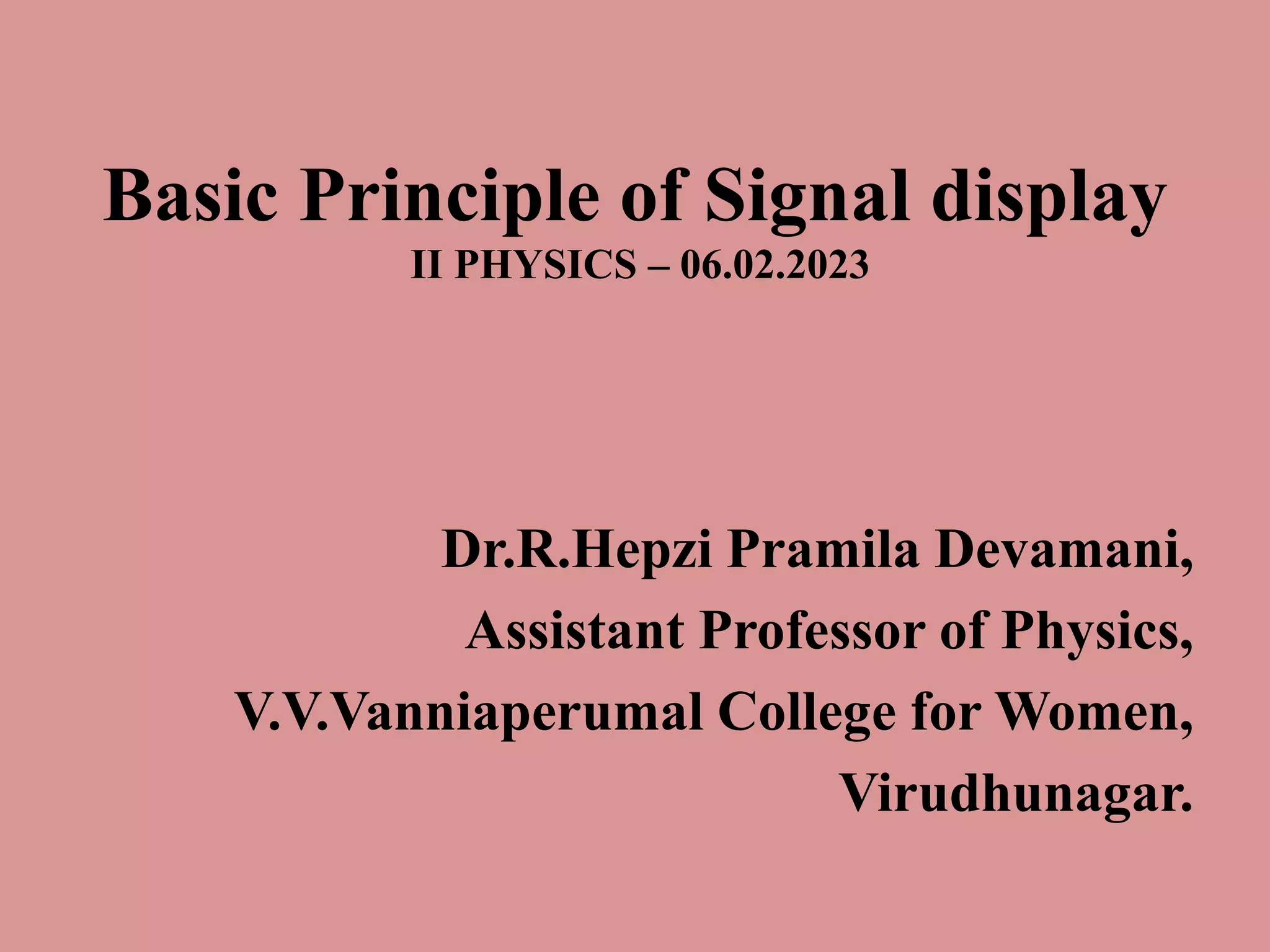 Basic Principle of Signal display
II PHYSICS – 06.02.2023

Dr.R.Hepzi Pramila Devamani,
Assistant Professor of Physics,
V.V.Vanniaperumal College for Women,
Virudhunagar.